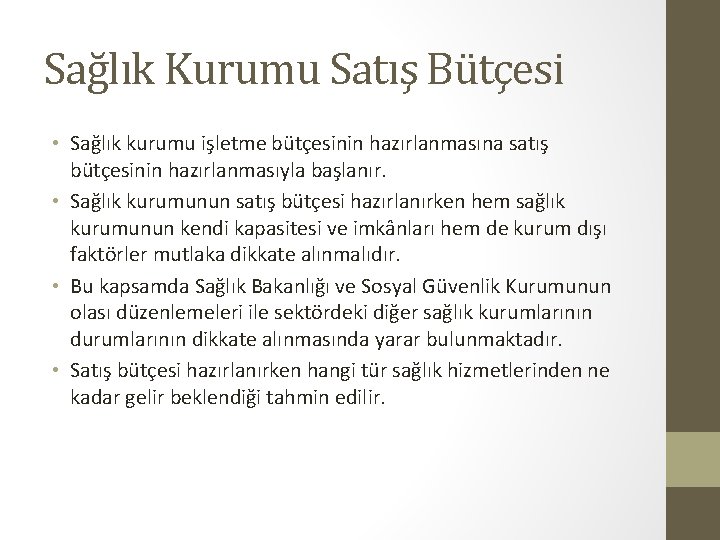 Sağlık Kurumu Satış Bütçesi

• Sağlık kurumu işletme bütçesinin hazırlanmasına satış bütçesinin hazırlanmasıyla başlanır.
• Sağlık kurumunun satış bütçesi hazırlanırken hem sağlık kurumunun kendi kapasitesi ve imkânları hem de kurum dışı faktörler mutlaka dikkate alınmalıdır.
• Bu kapsamda Sağlık Bakanlığı ve Sosyal Güvenlik Kurumunun olası düzenlemeleri ile sektördeki diğer sağlık kurumlarının durumlarının dikkate alınmasında yarar bulunmaktadır.
• Satış bütçesi hazırlanırken hangi tür sağlık hizmetlerinden ne kadar gelir beklendiği tahmin edilir.